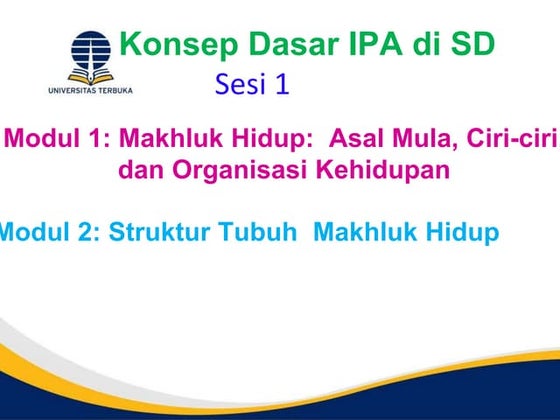 UNIVERSITAS TERBUKA

Konsep Dasar IPA di SD

Sesi 1

Modul 1: Makhluk Hidup: Asal Mula, Ciri-ciri, dan Organisasi Kehidupan

Modul 2: Struktur Tubuh Makhluk Hidup